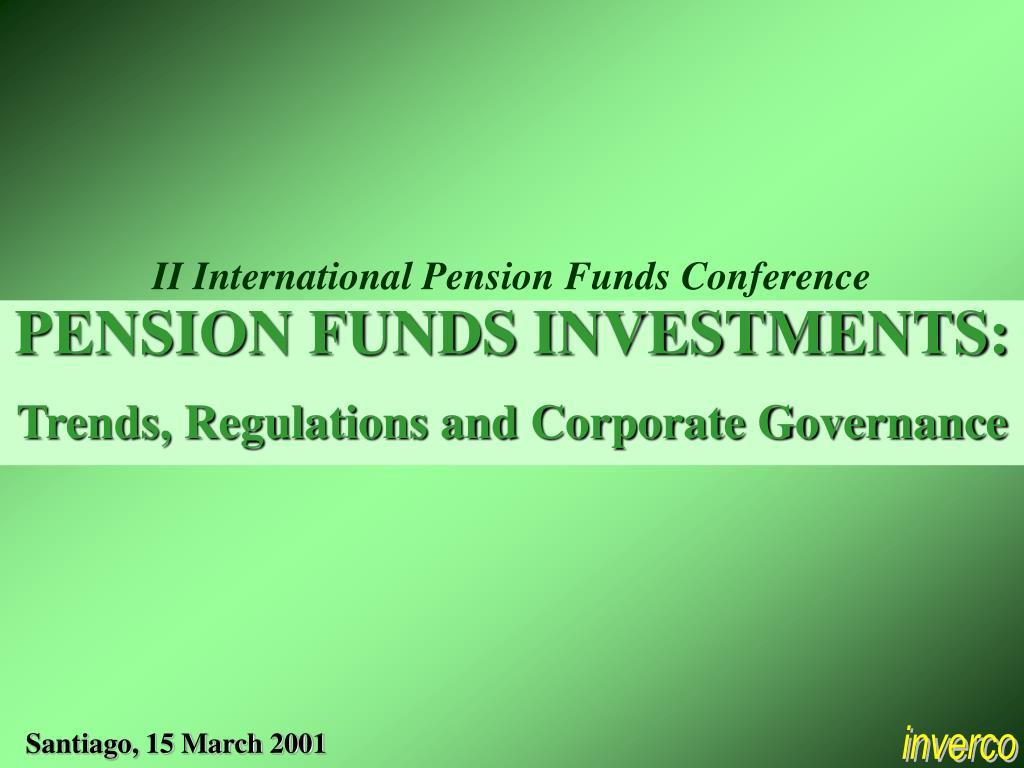 II International Pension Funds Conference

PENSION FUNDS INVESTMENTS:

Trends, Regulations and Corporate Governance

Santiago, 15 March 2001

inverco